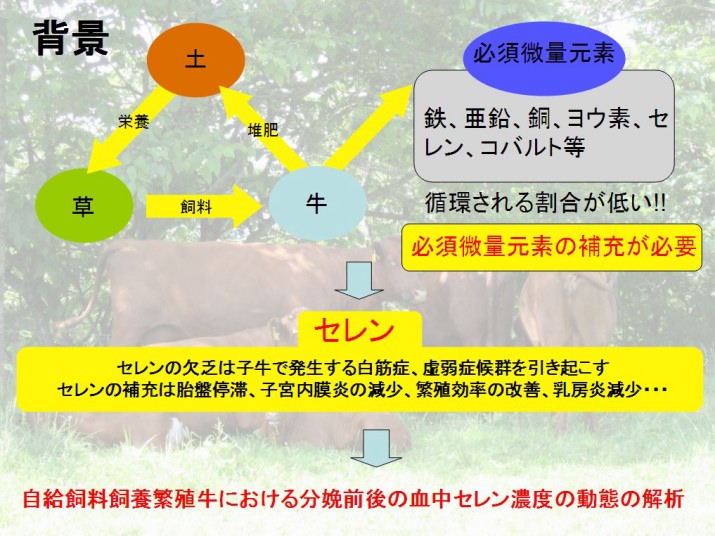 背景

土

栄養

堆肥

草

飼料

牛

必須微量元素

鉄、亜鉛、銅、ヨウ素、セレン、コバルト等

循環される割合が低い!!

必須微量元素の補充が必要

セレン

セレンの欠乏は子牛で発生する白筋症、虚弱症候群を引き起こす
セレンの補充は胎盤停滞、子宮内膜炎の減少、繁殖効率の改善、乳房炎減少・・・

自給飼料飼養繁殖牛における分娩前後の血中セレン濃度の動態の解析